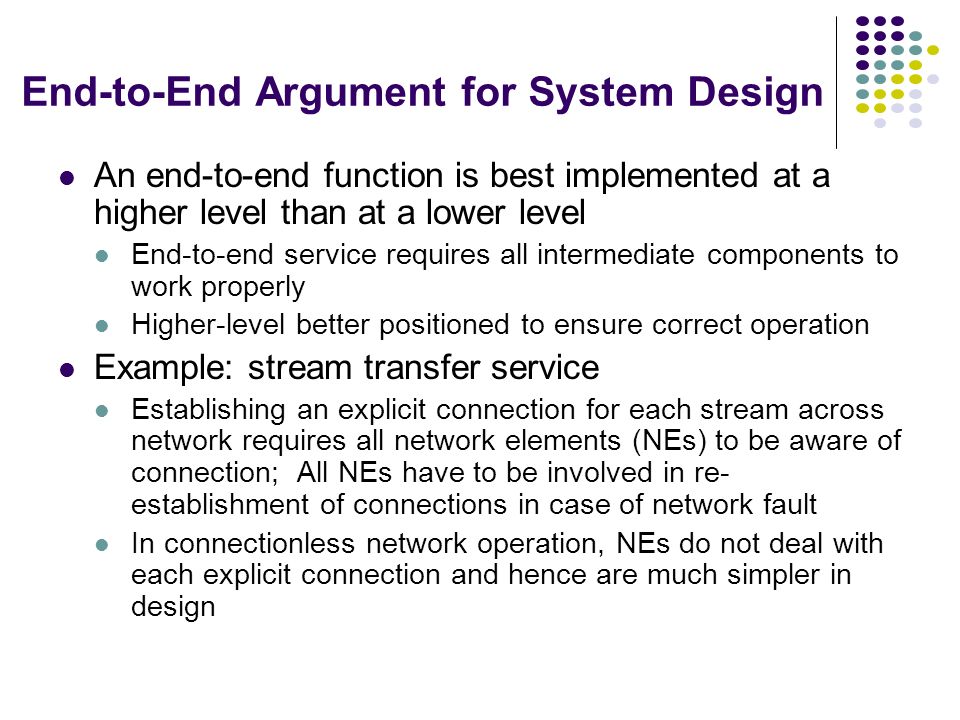 End-to-End Argument for System Design

- An end-to-end function is best implemented at a higher level than at a lower level
  - End-to-end service requires all intermediate components to work properly
  - Higher-level better positioned to ensure correct operation
- Example: stream transfer service
  - Establishing an explicit connection for each stream across network requires all network elements (NEs) to be aware of connection; All NEs have to be involved in re-establishment of connections in case of network fault
  - In connectionless network operation, NEs do not deal with each explicit connection and hence are much simpler in design